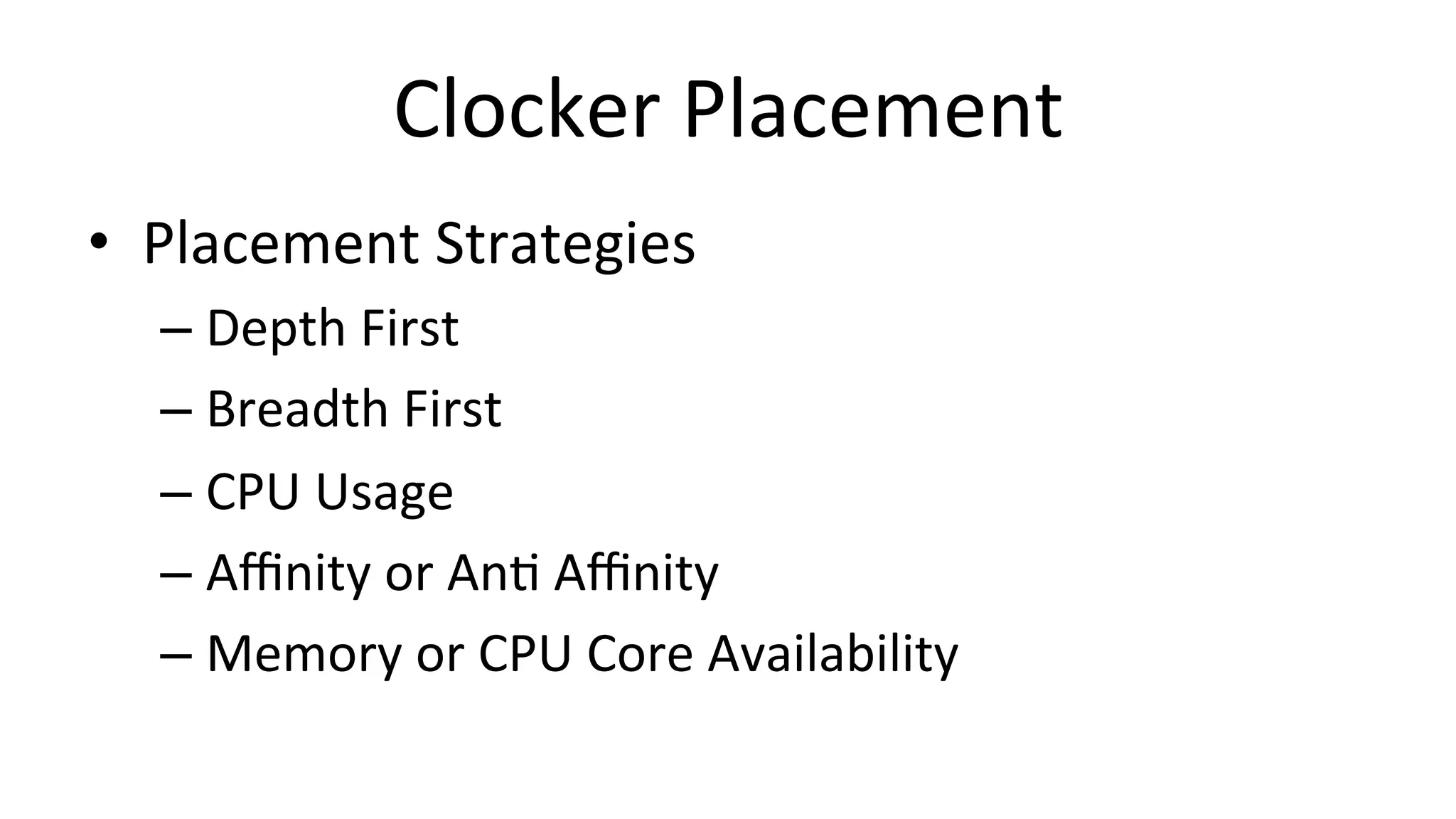 Clocker Placement

• Placement Strategies
– Depth First
– Breadth First
– CPU Usage
– Affinity or Anti Affinity
– Memory or CPU Core Availability